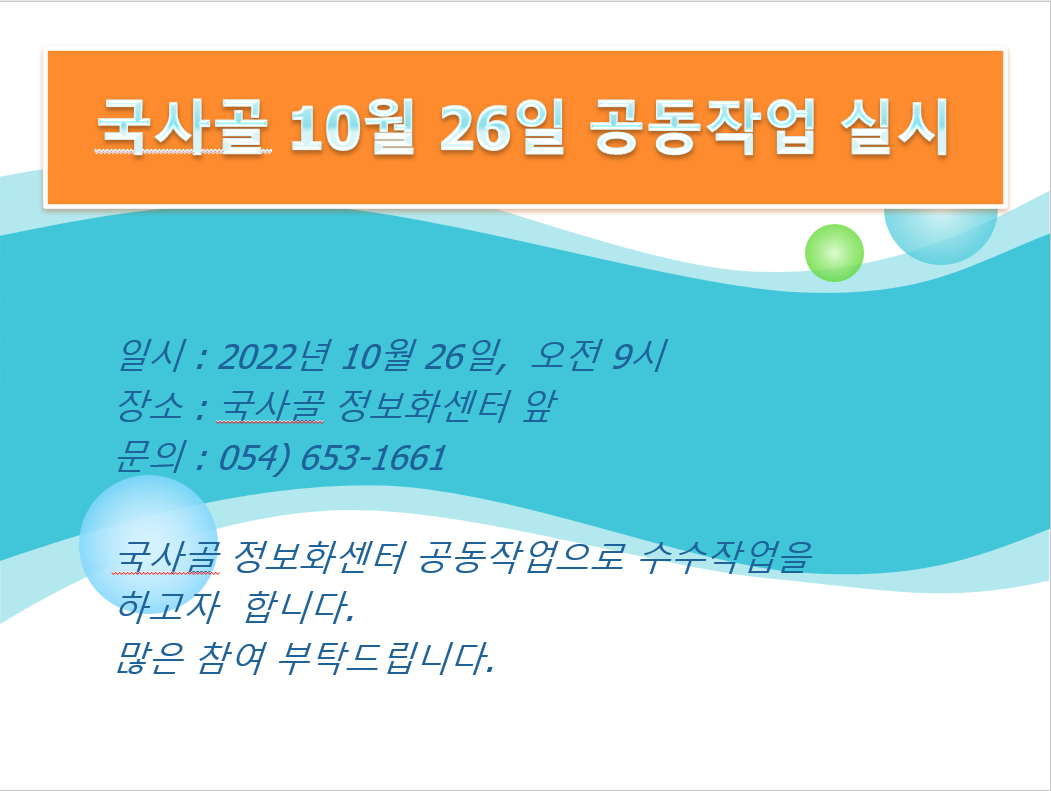 국사골 10월 26일 공동작업 실시

일시 : 2022년 10월 26일, 오전 9시
장소 : 국사골 정보화센터 앞
문의 : 054) 653-1661

국사골 정보화센터 공동작업으로 수수작업을 하고자 합니다.
많은 참여 부탁드립니다.